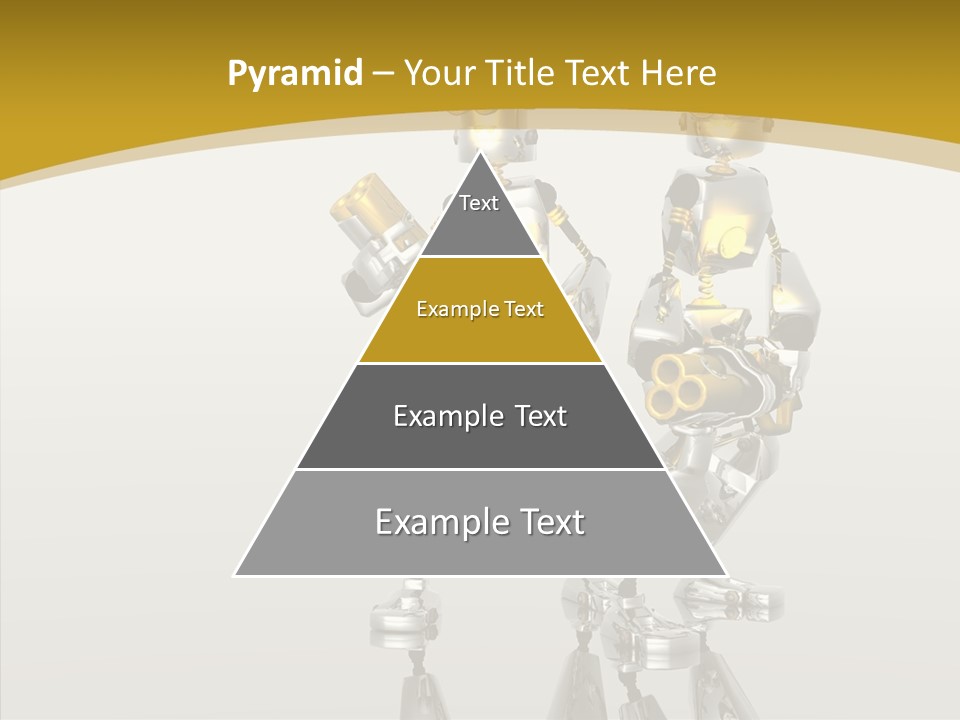 Pyramid – Your Title Text Here

Text

Example Text

Example Text

Example Text